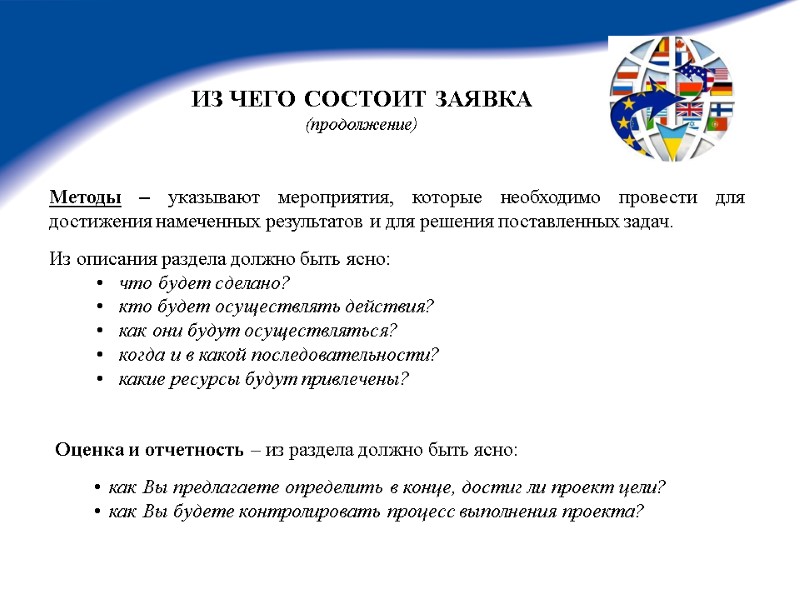 ИЗ ЧЕГО СОСТОИТ ЗАЯВКА
(продолжение)

Методы – указывают мероприятия, которые необходимо провести для достижения намеченных результатов и для решения поставленных задач.

Из описания раздела должно быть ясно:
• что будет сделано?
• кто будет осуществлять действия?
• как они будут осуществляться?
• когда и в какой последовательности?
• какие ресурсы будут привлечены?

Оценка и отчетность – из раздела должно быть ясно:

• как Вы предлагаете определить в конце, достиг ли проект цели?
• как Вы будете контролировать процесс выполнения проекта?